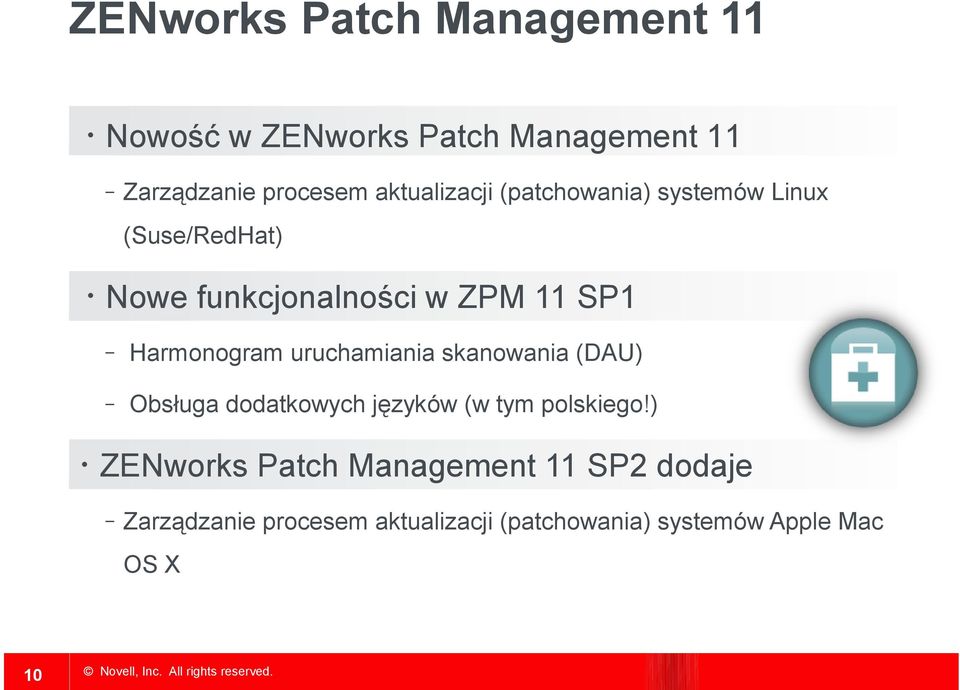 ZENworks Patch Management 11

• Nowość w ZENworks Patch Management 11

– Zarządzanie procesem aktualizacji (patchowania) systemów Linux (Suse/RedHat)

• Nowe funkcjonalności w ZPM 11 SP1

– Harmonogram uruchamiania skanowania (DAU)

– Obsługa dodatkowych języków (w tym polskiego!)

• ZENworks Patch Management 11 SP2 dodaje

– Zarządzanie procesem aktualizacji (patchowania) systemów Apple Mac OS X

10 © Novell, Inc. All rights reserved.